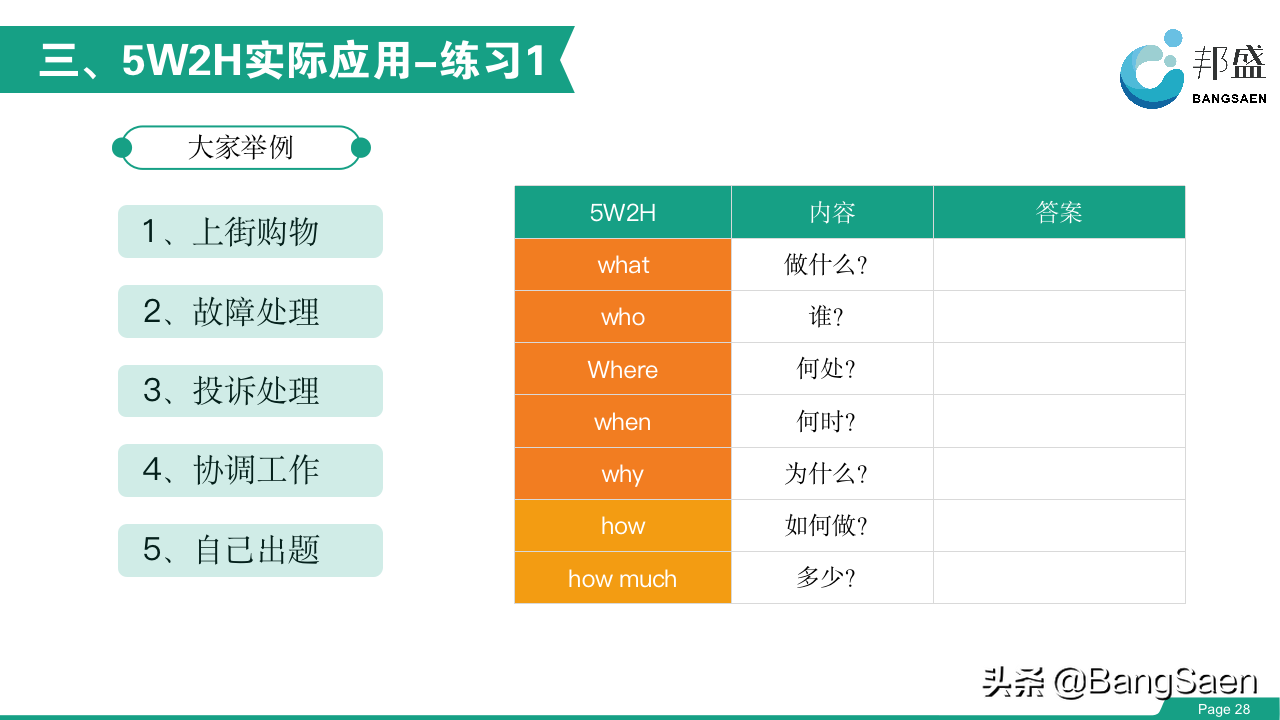 三、5W2H实际应用–练习1

邦盛
BANGSAEN

大家举例

1、上街购物

2、故障处理

3、投诉处理

4、协调工作

5、自己出题

| 5W2H | 内容 | 答案 |
|---|---|---|
| what | 做什么? | |
| who | 谁? | |
| Where | 何处? | |
| when | 何时? | |
| why | 为什么? | |
| how | 如何做? | |
| how much | 多少? | |

头条 @BangSaen

Page 28